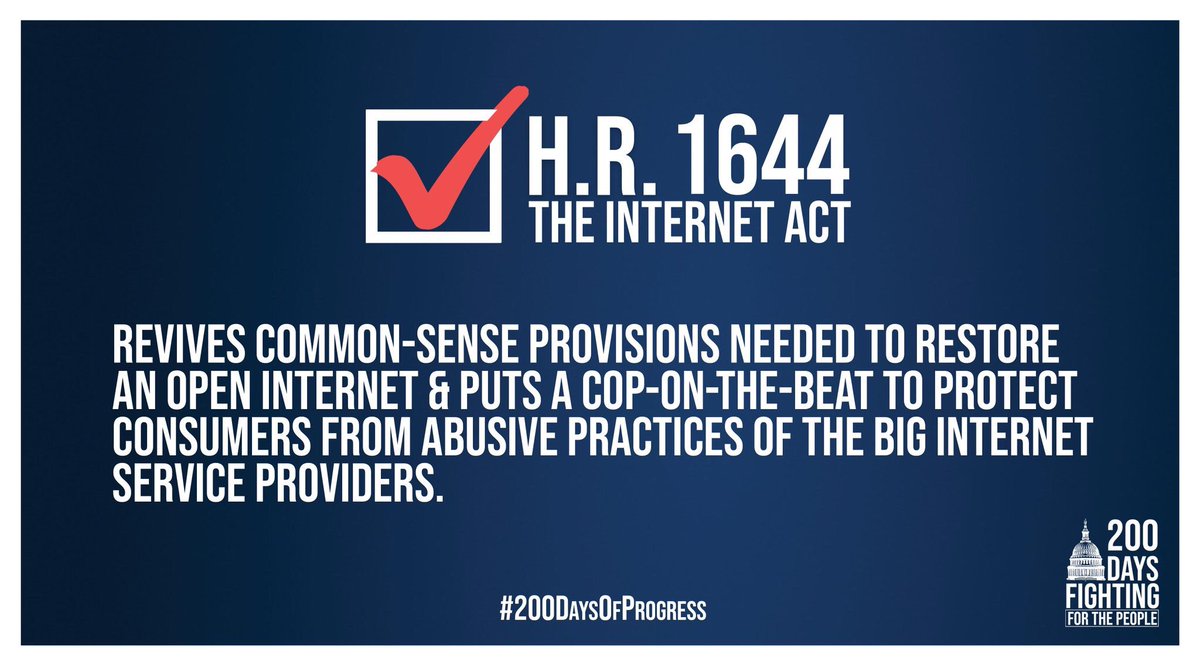 H.R. 1644
THE INTERNET ACT

REVIVES COMMON-SENSE PROVISIONS NEEDED TO RESTORE AN OPEN INTERNET & PUTS A COP-ON-THE-BEAT TO PROTECT CONSUMERS FROM ABUSIVE PRACTICES OF THE BIG INTERNET SERVICE PROVIDERS.

#200DaysOfProgress

200 DAYS FIGHTING FOR THE PEOPLE